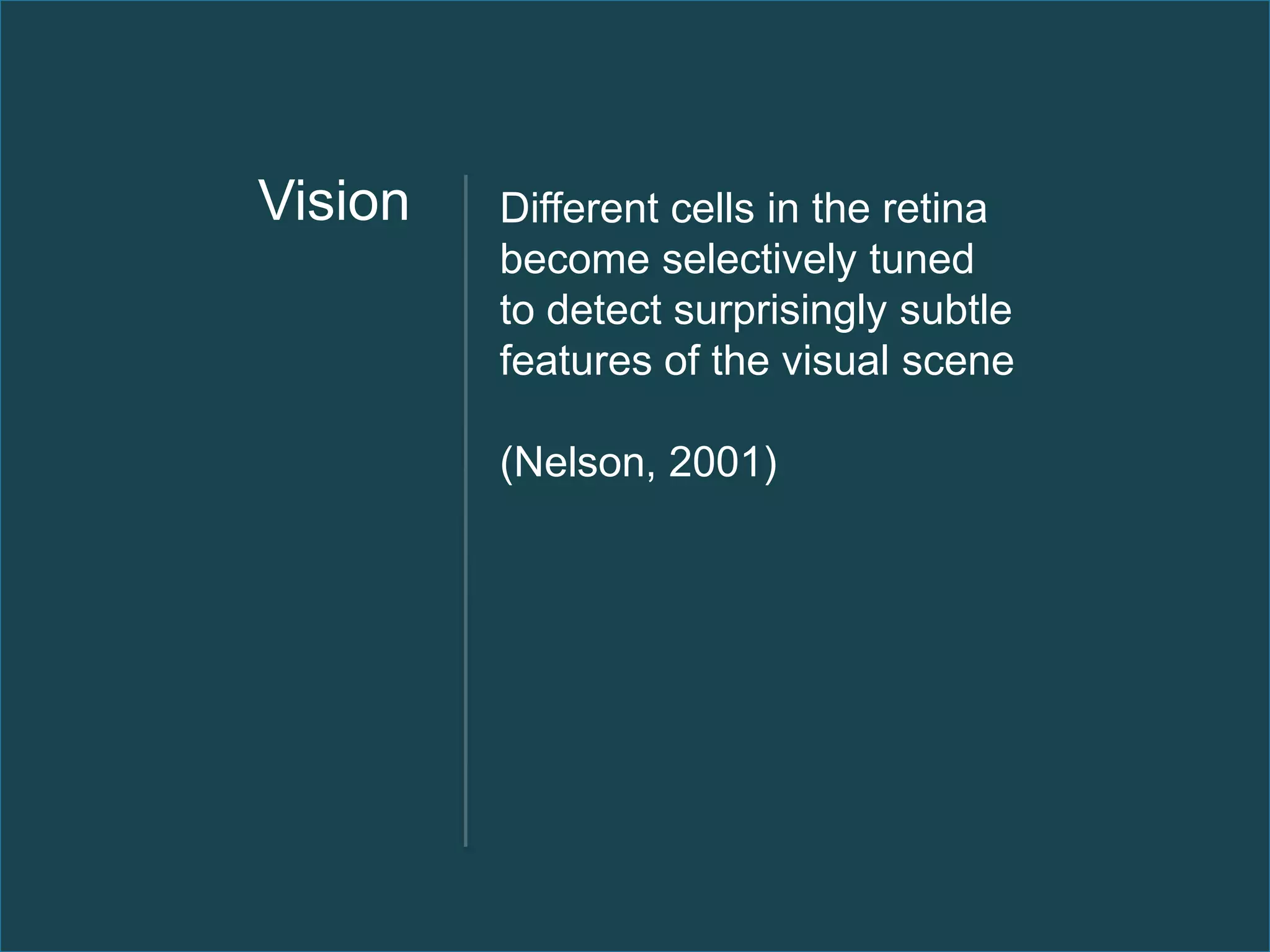 Vision

Different cells in the retina become selectively tuned to detect surprisingly subtle features of the visual scene

(Nelson, 2001)